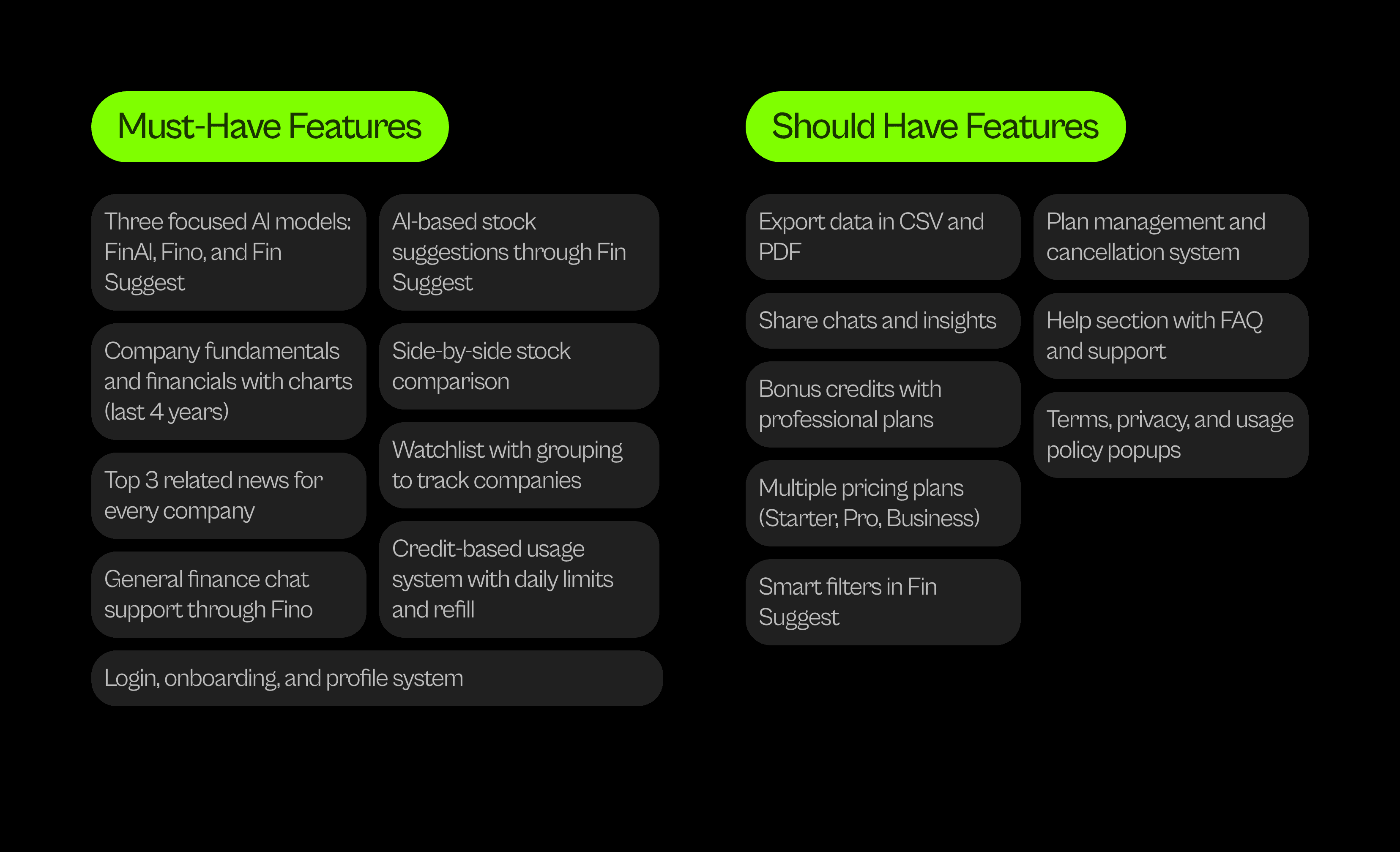 Must-Have Features

Three focused AI models: FinAI, Fino, and Fin Suggest

Company fundamentals and financials with charts (last 4 years)

Top 3 related news for every company

General finance chat support through Fino

AI-based stock suggestions through Fin Suggest

Side-by-side stock comparison

Watchlist with grouping to track companies

Credit-based usage system with daily limits and refill

Login, onboarding, and profile system

Should Have Features

Export data in CSV and PDF

Share chats and insights

Bonus credits with professional plans

Multiple pricing plans (Starter, Pro, Business)

Smart filters in Fin Suggest

Plan management and cancellation system

Help section with FAQ and support

Terms, privacy, and usage policy popups